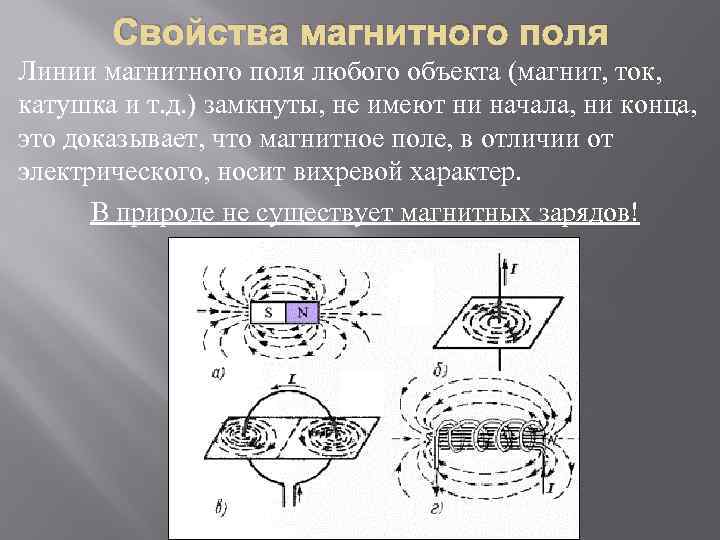 Свойства магнитного поля

Линии магнитного поля любого объекта (магнит, ток, катушка и т.д.) замкнуты, не имеют ни начала, ни конца, это доказывает, что магнитное поле, в отличии от электрического, носит вихревой характер.

В природе не существует магнитных зарядов!

S N

а)

I

б)

I

в)

N

I

г)